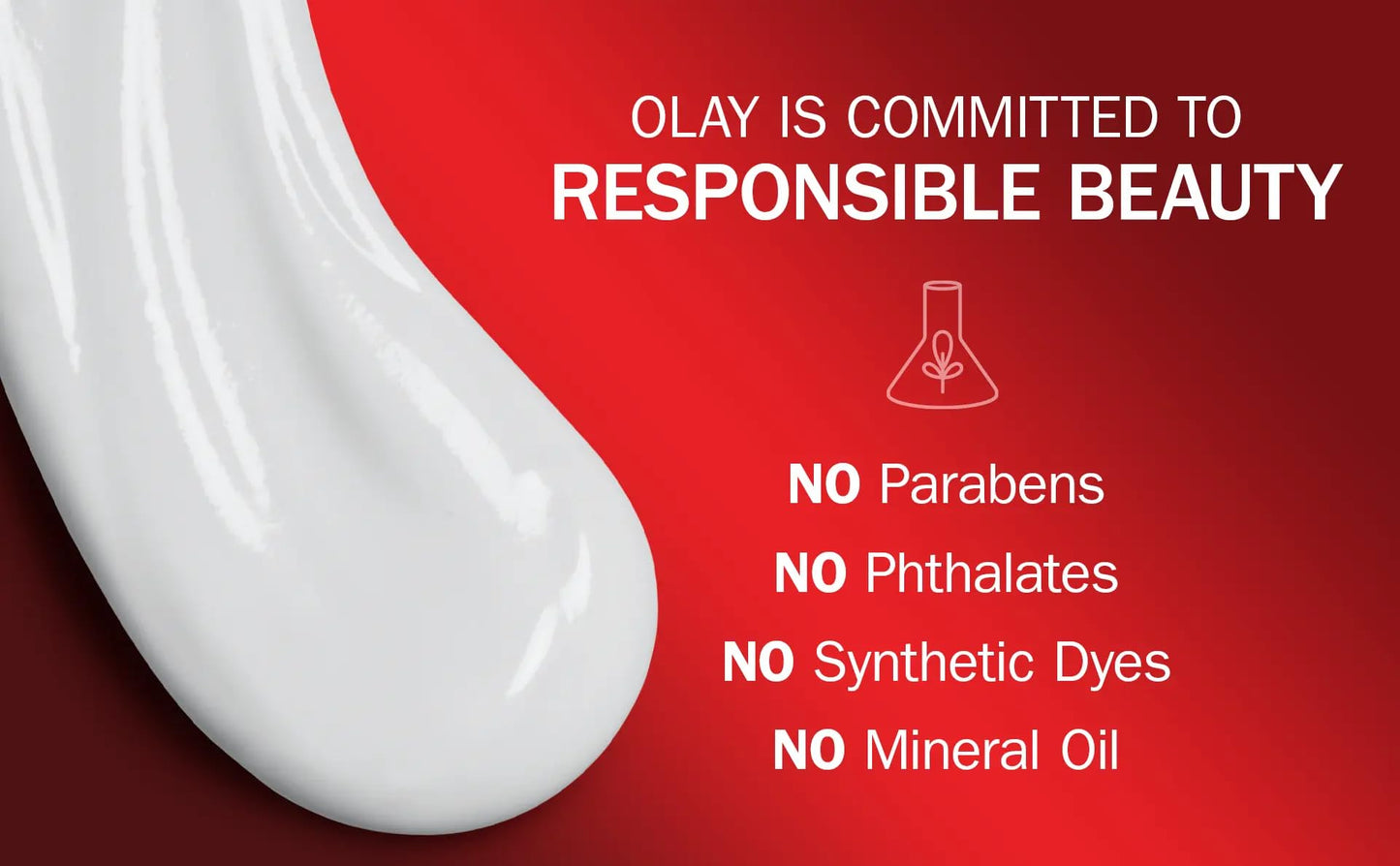 OLAY IS COMMITTED TO
RESPONSIBLE BEAUTY

NO Parabens

NO Phthalates

NO Synthetic Dyes

NO Mineral Oil